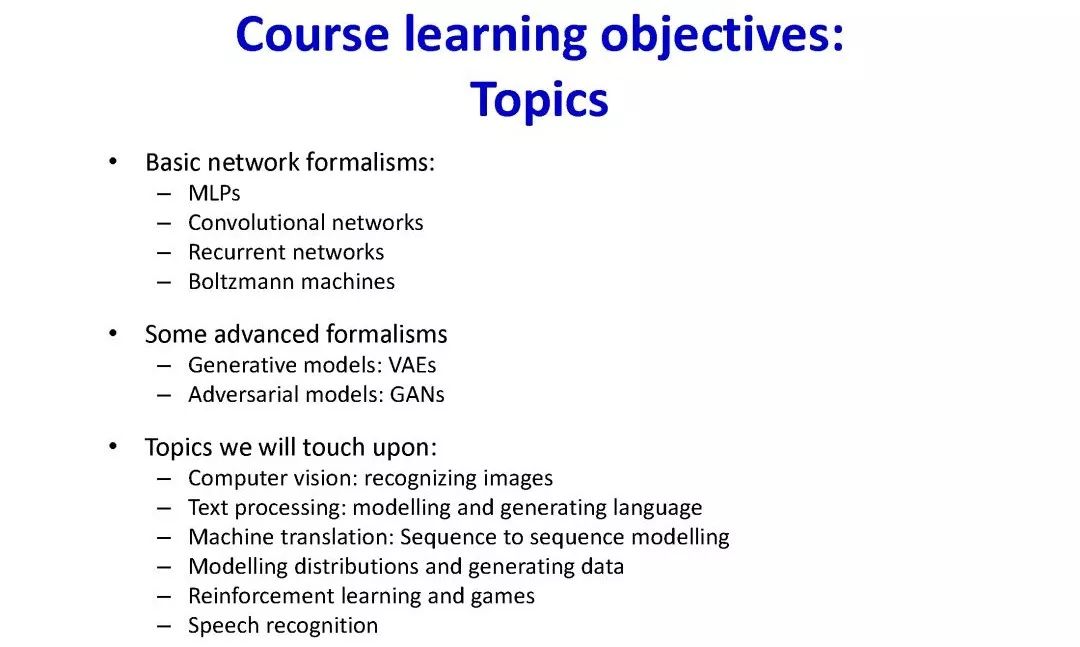 Course learning objectives:
Topics

• Basic network formalisms:
– MLPs
– Convolutional networks
– Recurrent networks
– Boltzmann machines

• Some advanced formalisms
– Generative models: VAEs
– Adversarial models: GANs

• Topics we will touch upon:
– Computer vision: recognizing images
– Text processing: modelling and generating language
– Machine translation: Sequence to sequence modelling
– Modelling distributions and generating data
– Reinforcement learning and games
– Speech recognition